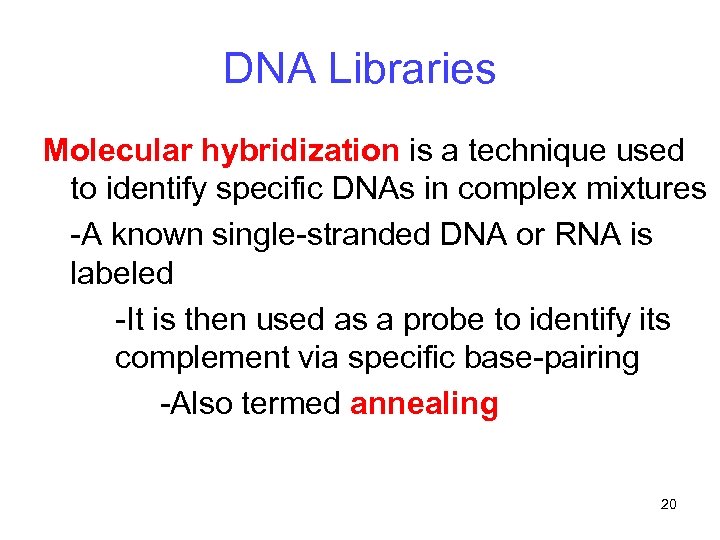 DNA Libraries

Molecular hybridization is a technique used to identify specific DNAs in complex mixtures

-A known single-stranded DNA or RNA is labeled

-It is then used as a probe to identify its complement via specific base-pairing

-Also termed annealing

20